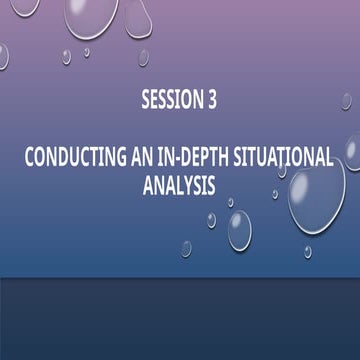 SESSION 3

CONDUCTING AN IN-DEPTH SITUATIONAL ANALYSIS